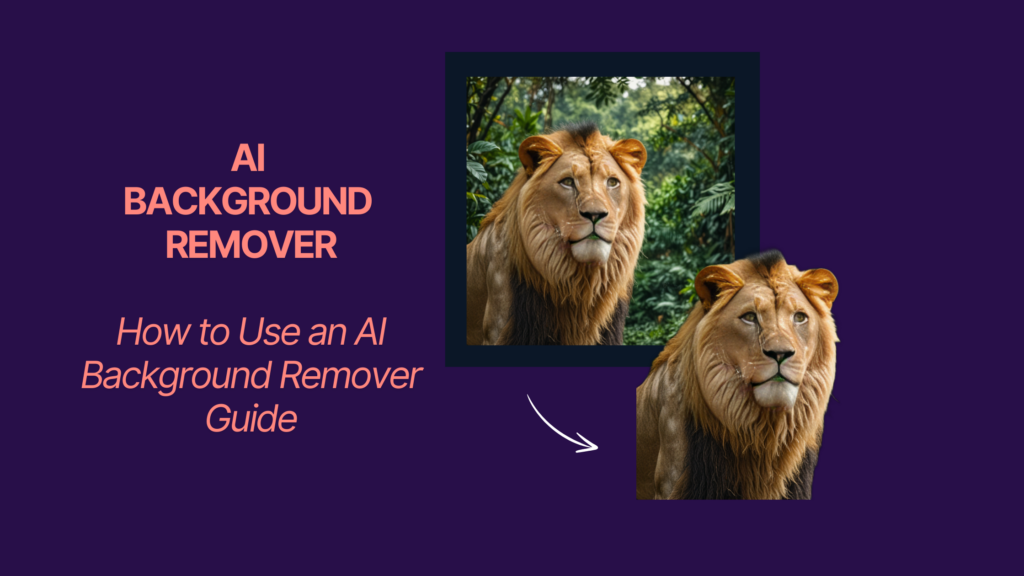 AI BACKGROUND REMOVER

How to Use an AI Background Remover Guide